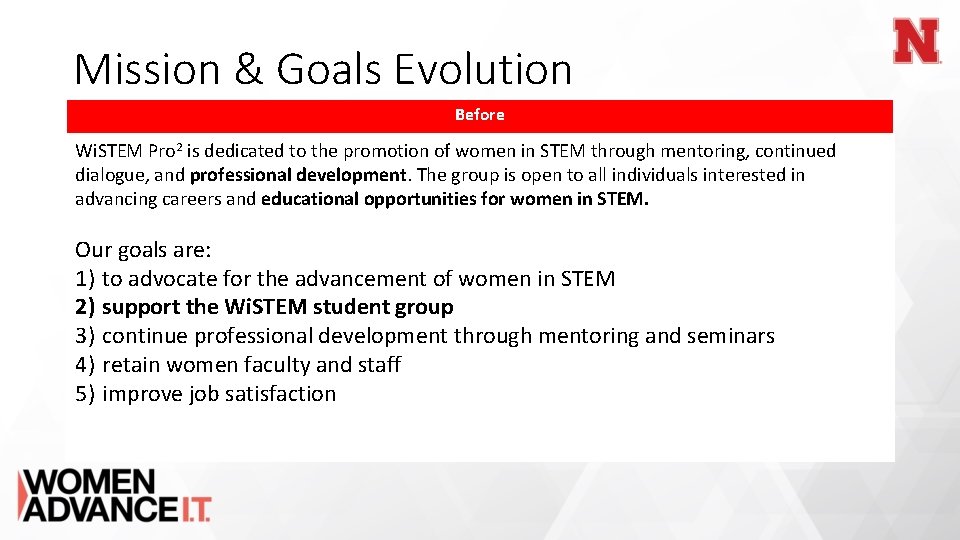 N

Mission & Goals Evolution

Before

WiSTEM Pro$^2$ is dedicated to the promotion of women in STEM through mentoring, continued dialogue, and professional development. The group is open to all individuals interested in advancing careers and educational opportunities for women in STEM.

Our goals are:
1) to advocate for the advancement of women in STEM
2) support the WiSTEM student group
3) continue professional development through mentoring and seminars
4) retain women faculty and staff
5) improve job satisfaction

WOMEN ADVANCE I.T.